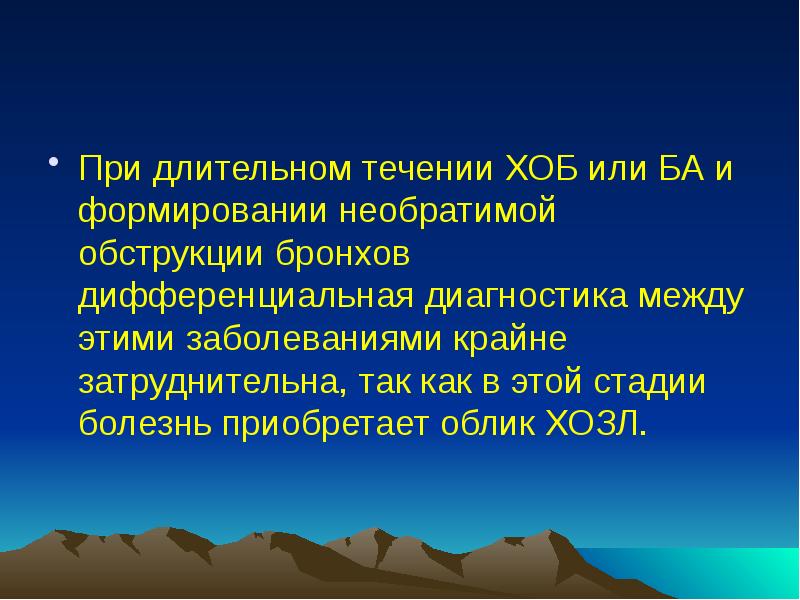 • При длительном течении ХОБ или БА и формировании необратимой обструкции бронхов дифференциальная диагностика между этими заболеваниями крайне затруднительна, так как в этой стадии болезнь приобретает облик ХОЗЛ.